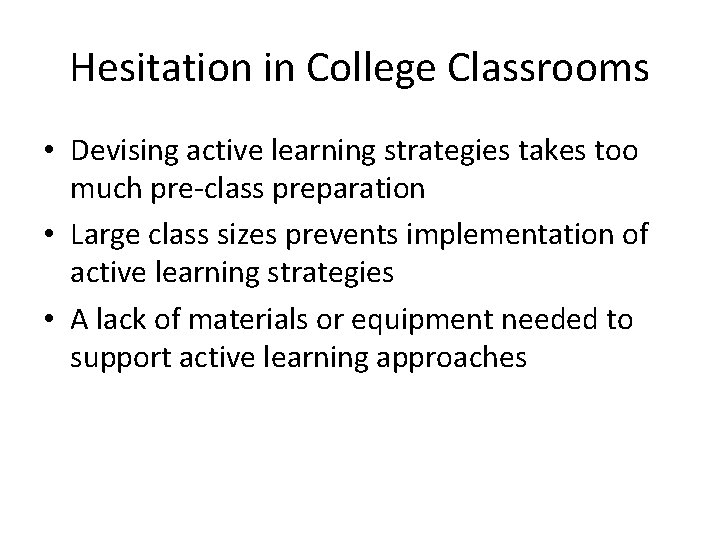 Hesitation in College Classrooms

• Devising active learning strategies takes too much pre-class preparation

• Large class sizes prevents implementation of active learning strategies

• A lack of materials or equipment needed to support active learning approaches